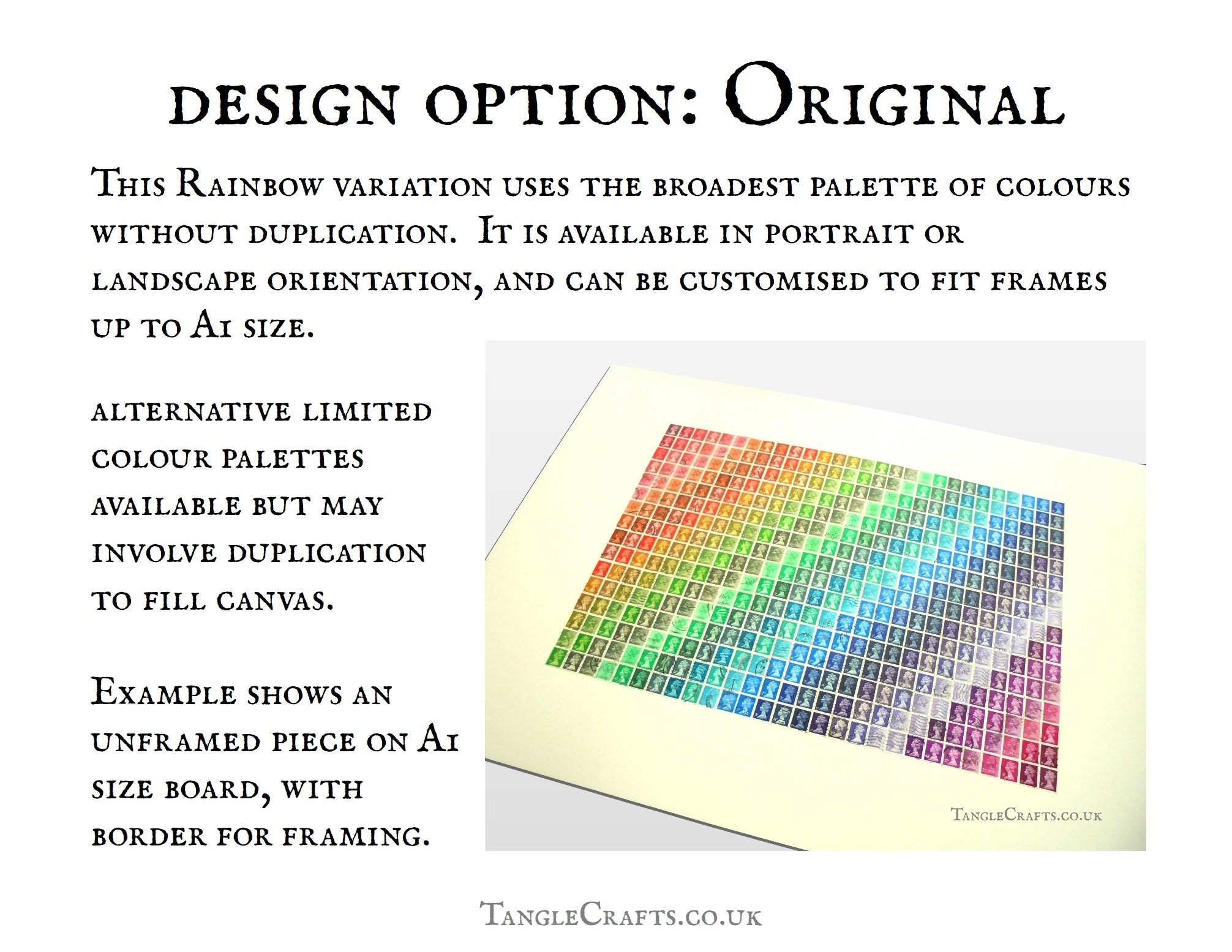 design option: Original

This Rainbow variation uses the broadest palette of colours without duplication. It is available in portrait or landscape orientation, and can be customised to fit frames up to A1 size.

alternative limited colour palettes available but may involve duplication to fill canvas.

Example shows an unframed piece on A1 size board, with border for framing.

TangleCrafts.co.uk

TangleCrafts.co.uk